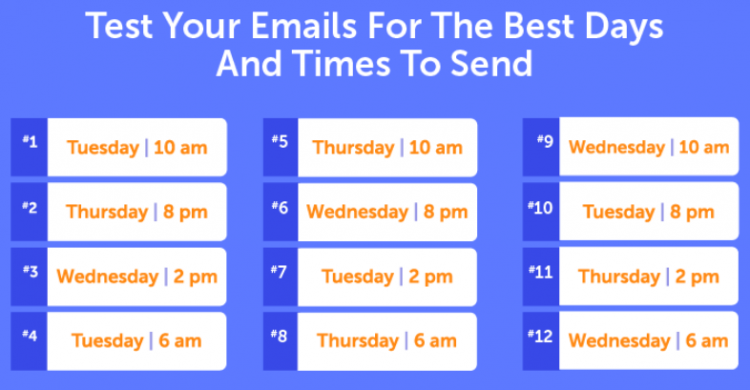 Test Your Emails For The Best Days And Times To Send

#1 Tuesday | 10 am
#2 Thursday | 8 pm
#3 Wednesday | 2 pm
#4 Tuesday | 6 am

#5 Thursday | 10 am
#6 Wednesday | 8 pm
#7 Tuesday | 2 pm
#8 Thursday | 6 am

#9 Wednesday | 10 am
#10 Tuesday | 8 pm
#11 Thursday | 2 pm
#12 Wednesday | 6 am